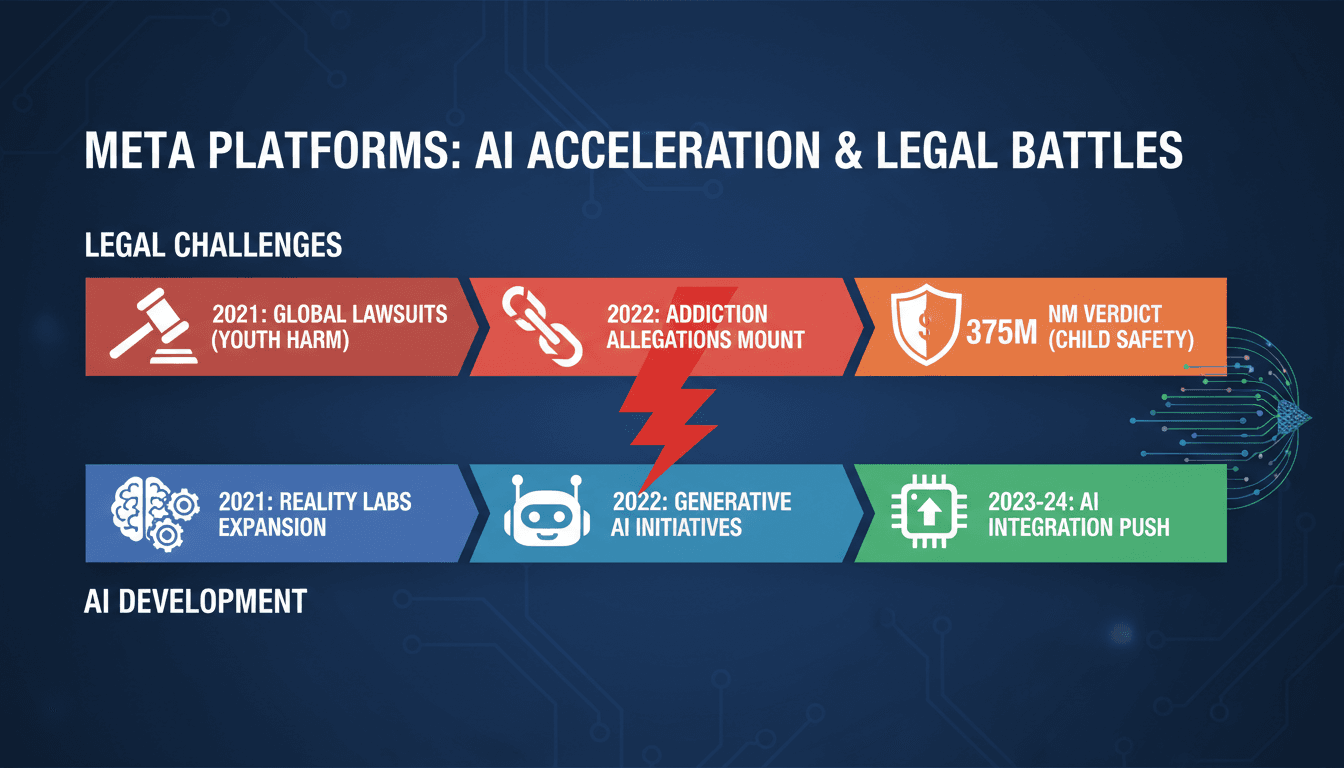 META PLATFORMS: AI ACCELERATION & LEGAL BATTLES

LEGAL CHALLENGES

2021: GLOBAL LAWSUITS (YOUTH HARM)

2022: ADDICTION ALLEGATIONS MOUNT

$

375M NM VERDICT (CHILD SAFETY)

2021: REALITY LABS EXPANSION

2022: GENERATIVE AI INITIATIVES

2023-24: AI INTEGRATION PUSH

AI DEVELOPMENT